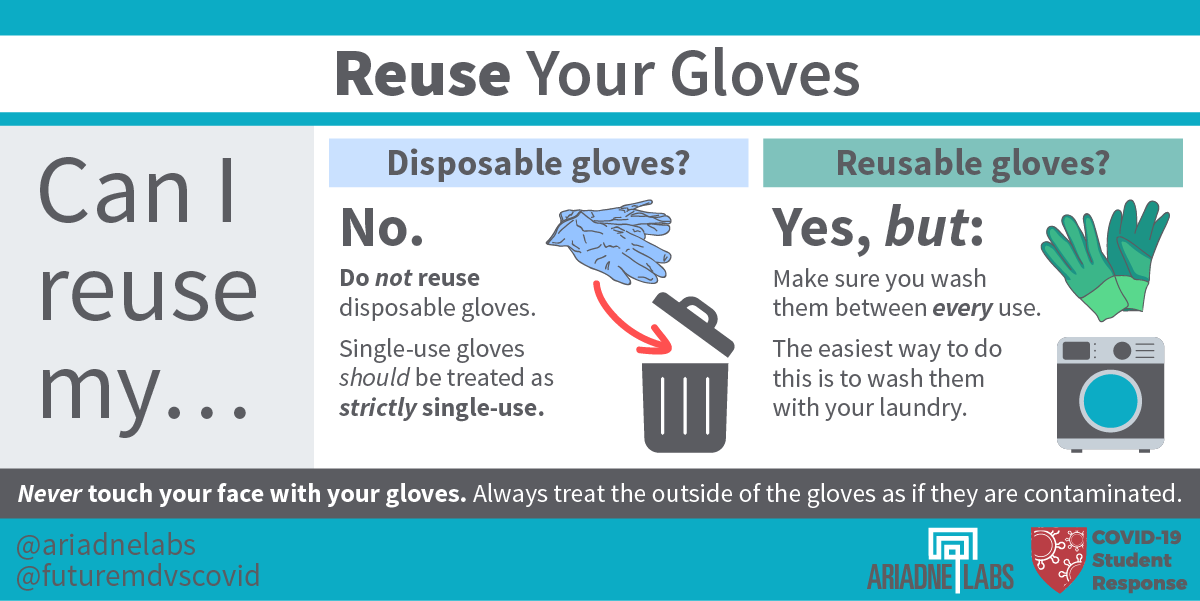 Reuse Your Gloves

Can I reuse my...

Disposable gloves?

No.

Do not reuse disposable gloves.

Single-use gloves should be treated as strictly single-use.

Reusable gloves?

Yes, but:

Make sure you wash them between every use.

The easiest way to do this is to wash them with your laundry.

Never touch your face with your gloves. Always treat the outside of the gloves as if they are contaminated.

@ariadnelabs
@futuremdvscovid

ARIADNE LABS

COVID-19 Student Response